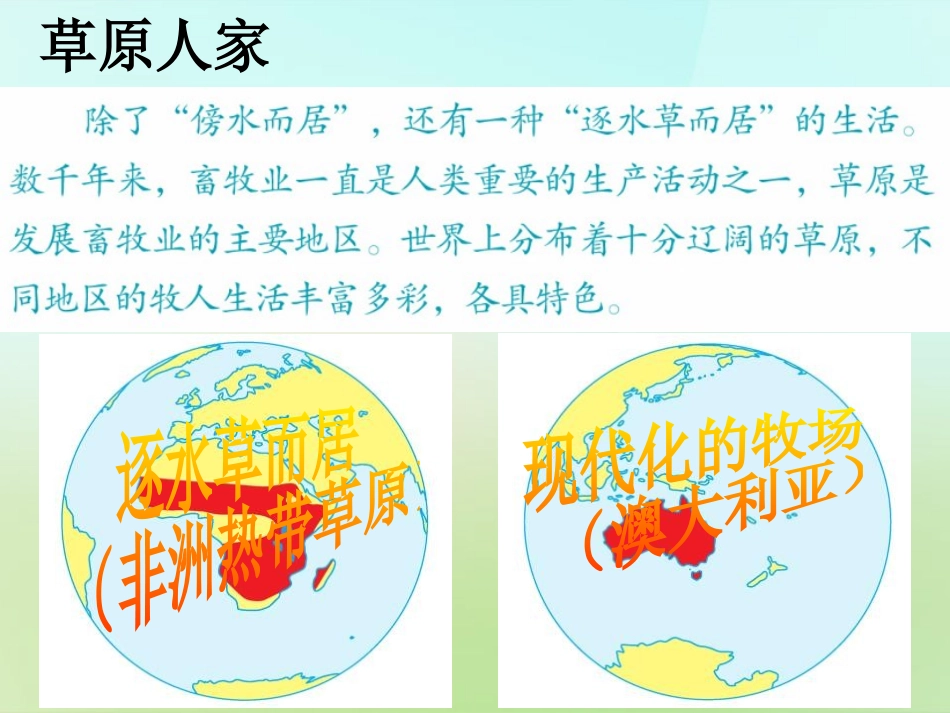 草原人家

除了“傍水而居”，还有一种“逐水草而居”的生活。数千年来，畜牧业一直是人类重要的生产活动之一，草原是发展畜牧业的主要地区。世界上分布着十分辽阔的草原，不同地区的牧人生活丰富多彩，各具特色。

逐水草而居
（非洲热带草原）

现代化的牧场
（澳大利亚）